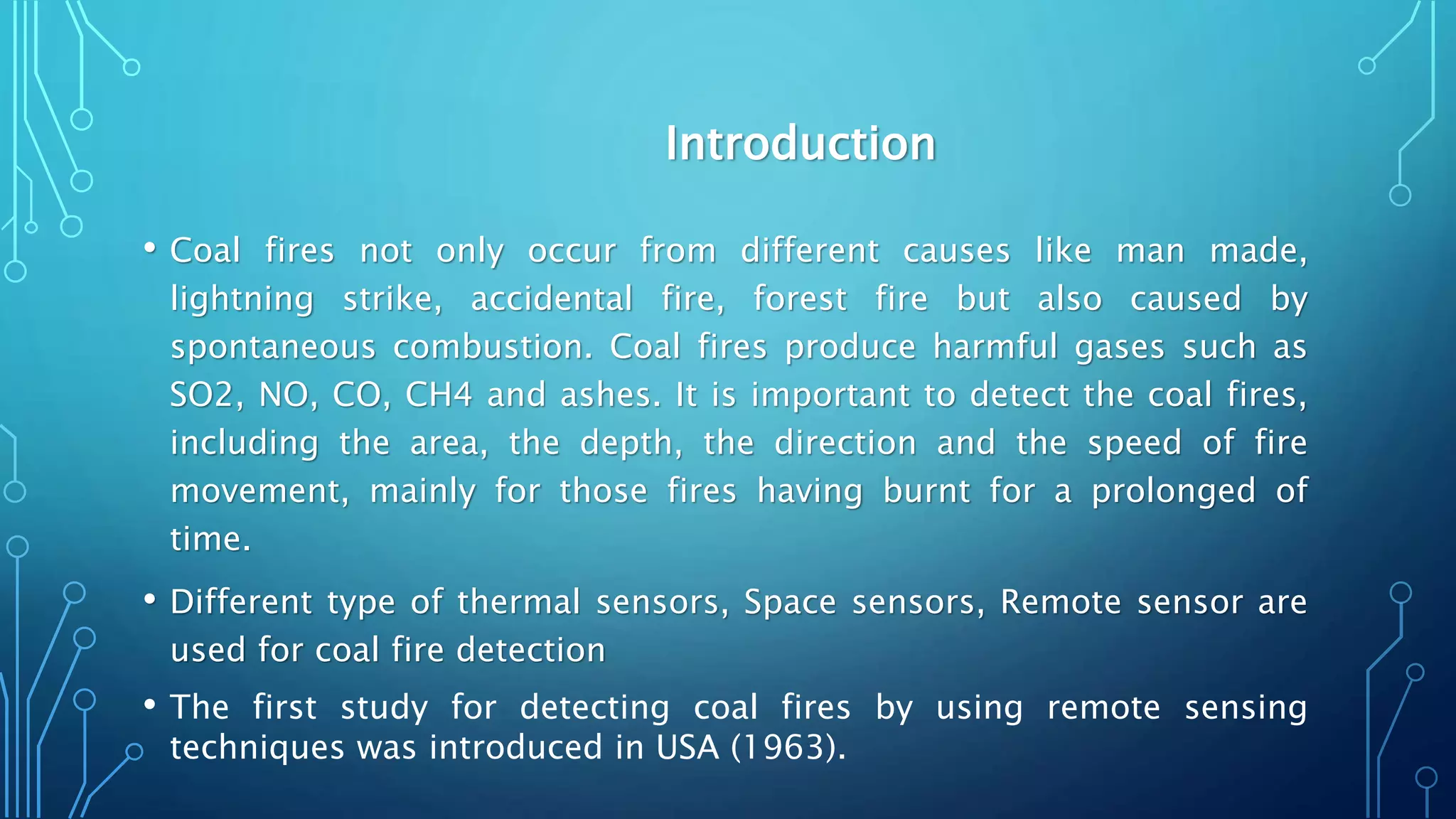 Introduction

• Coal fires not only occur from different causes like man made, lightning strike, accidental fire, forest fire but also caused by spontaneous combustion. Coal fires produce harmful gases such as SO2, NO, CO, CH4 and ashes. It is important to detect the coal fires, including the area, the depth, the direction and the speed of fire movement, mainly for those fires having burnt for a prolonged of time.

• Different type of thermal sensors, Space sensors, Remote sensor are used for coal fire detection

• The first study for detecting coal fires by using remote sensing techniques was introduced in USA (1963).